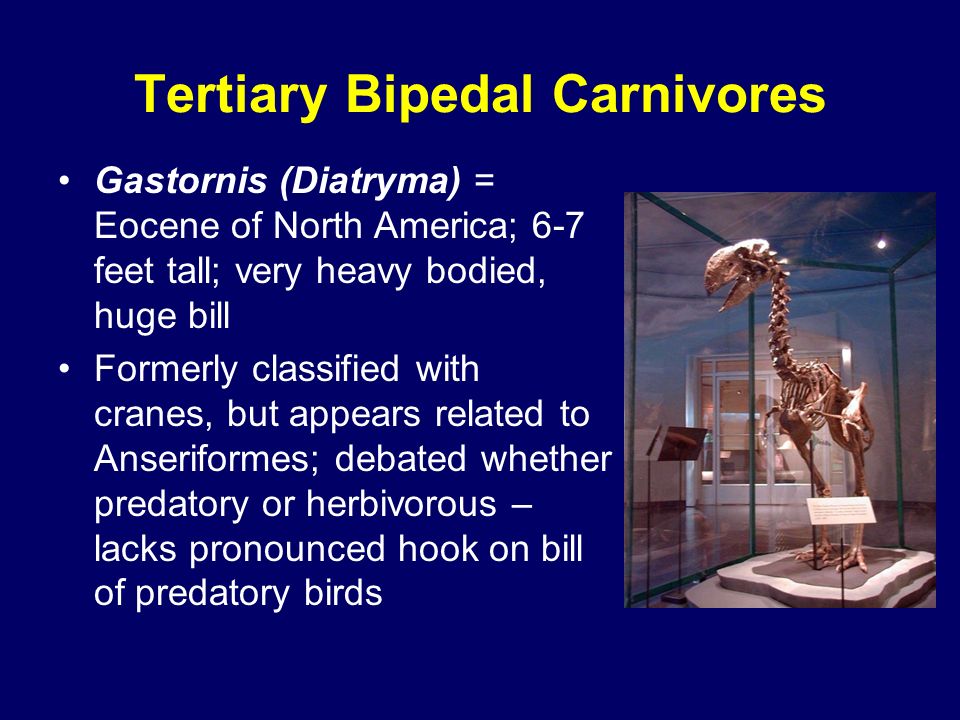 Tertiary Bipedal Carnivores

• Gastornis (Diatryma) = Eocene of North America; 6-7 feet tall; very heavy bodied, huge bill

• Formerly classified with cranes, but appears related to Anseriformes; debated whether predatory or herbivorous – lacks pronounced hook on bill of predatory birds